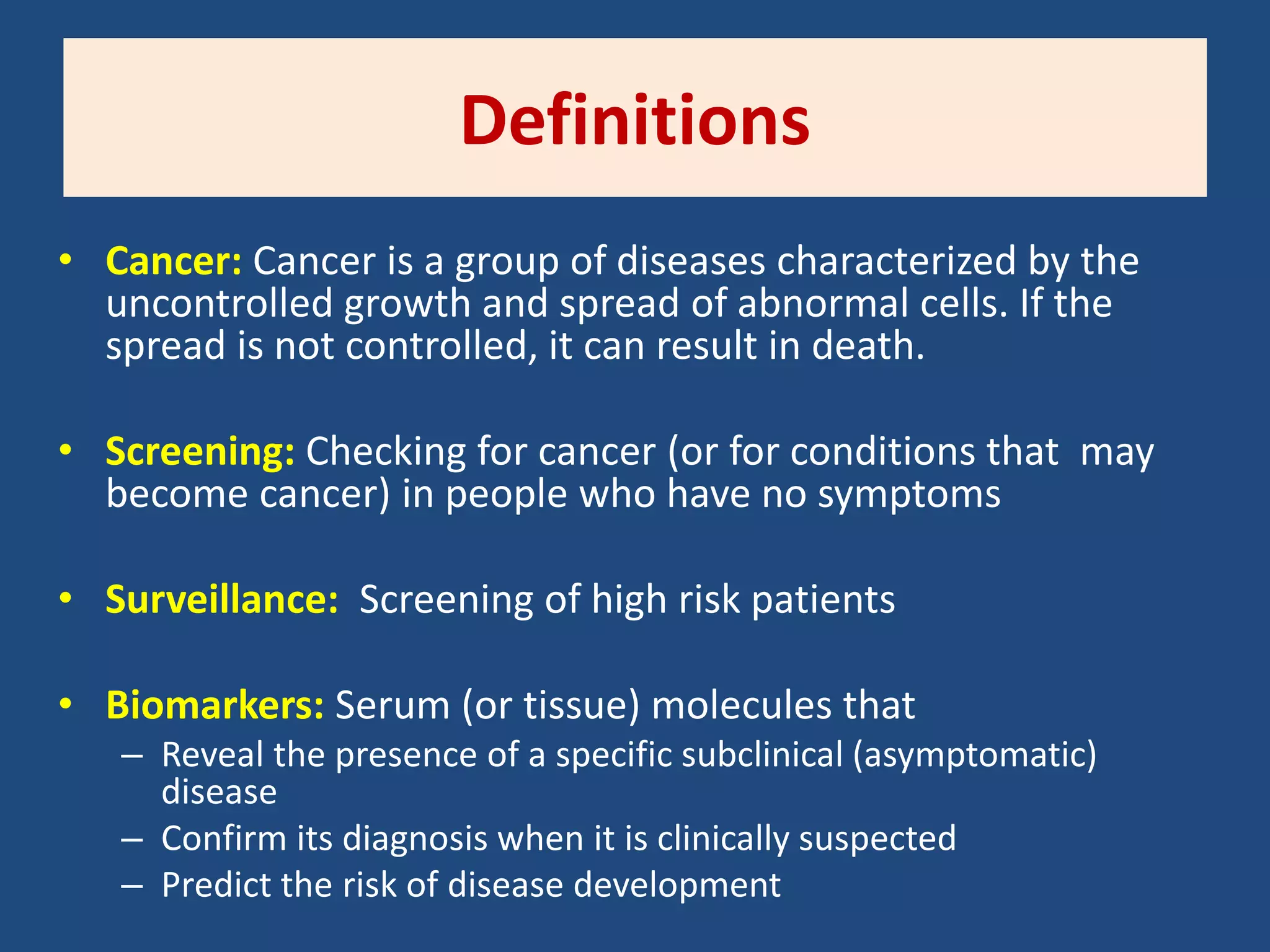 Definitions

• Cancer: Cancer is a group of diseases characterized by the uncontrolled growth and spread of abnormal cells. If the spread is not controlled, it can result in death.

• Screening: Checking for cancer (or for conditions that may become cancer) in people who have no symptoms

• Surveillance: Screening of high risk patients

• Biomarkers: Serum (or tissue) molecules that
– Reveal the presence of a specific subclinical (asymptomatic) disease
– Confirm its diagnosis when it is clinically suspected
– Predict the risk of disease development